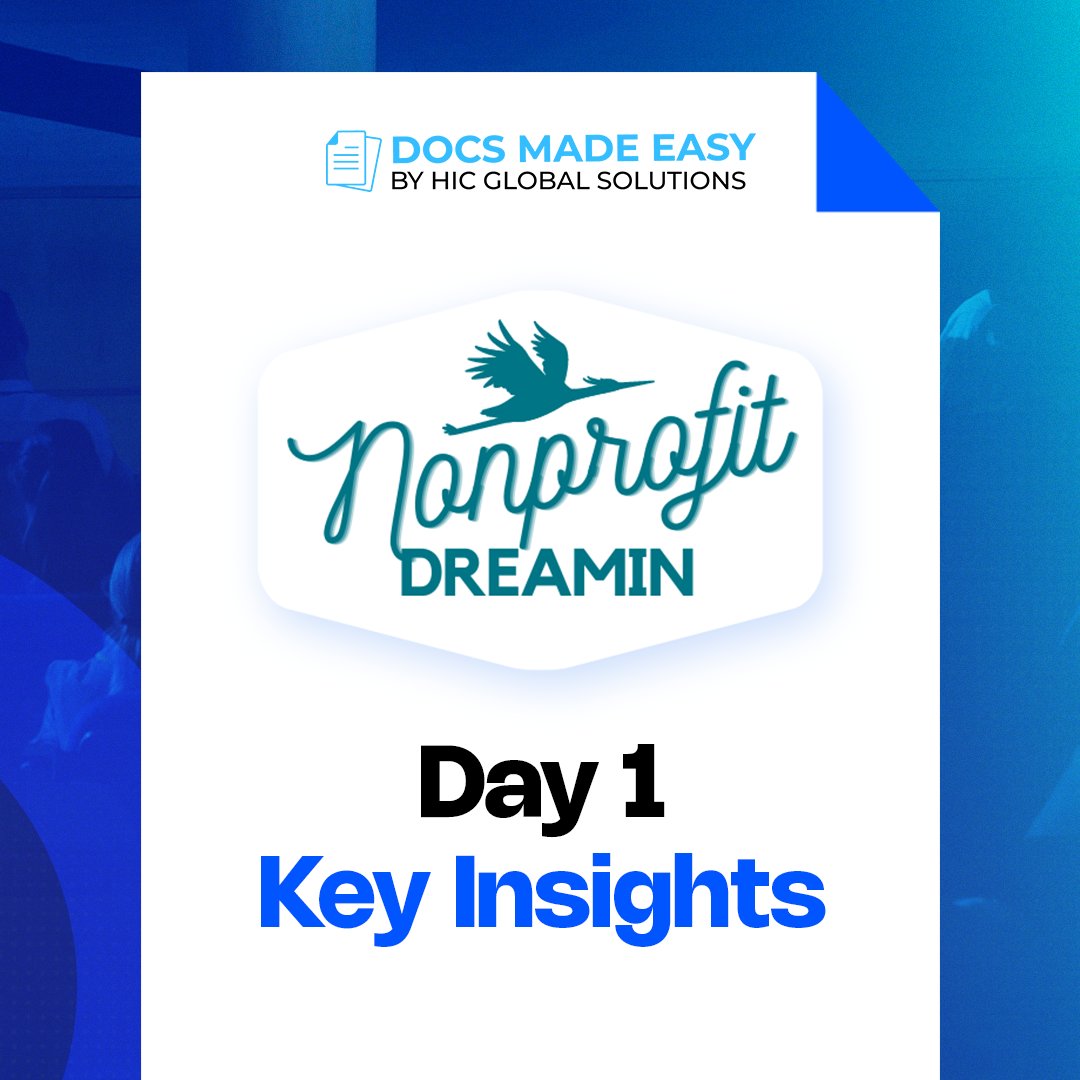 DOCS MADE EASY
BY HIC GLOBAL SOLUTIONS

Nonprofit
DREAMIN

Day 1
Key Insights